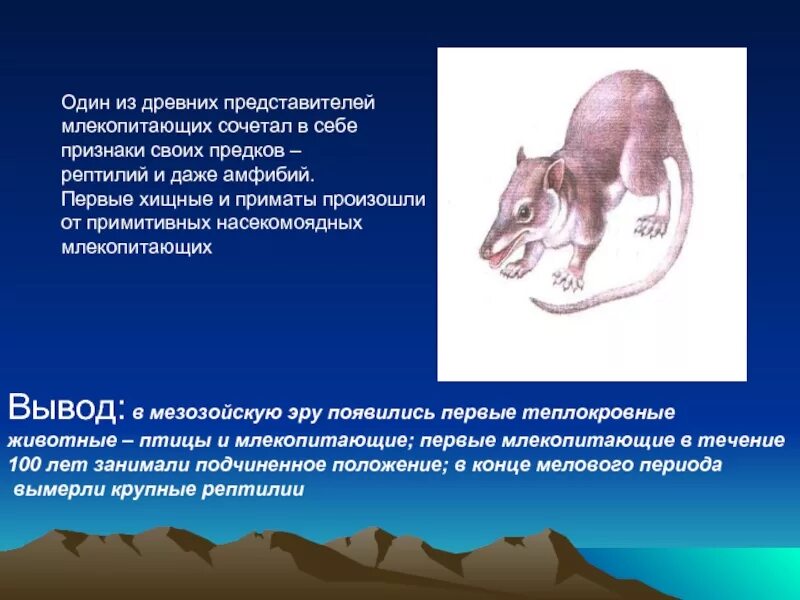 Один из древних представителей млекопитающих сочетал в себе признаки своих предков – рептилий и даже амфибий.
Первые хищные и приматы произошли от примитивных насекомоядных млекопитающих

Вывод: в мезозойскую эру появились первые теплокровные животные – птицы и млекопитающие; первые млекопитающие в течение 100 лет занимали подчиненное положение; в конце мелового периода вымерли крупные рептилии